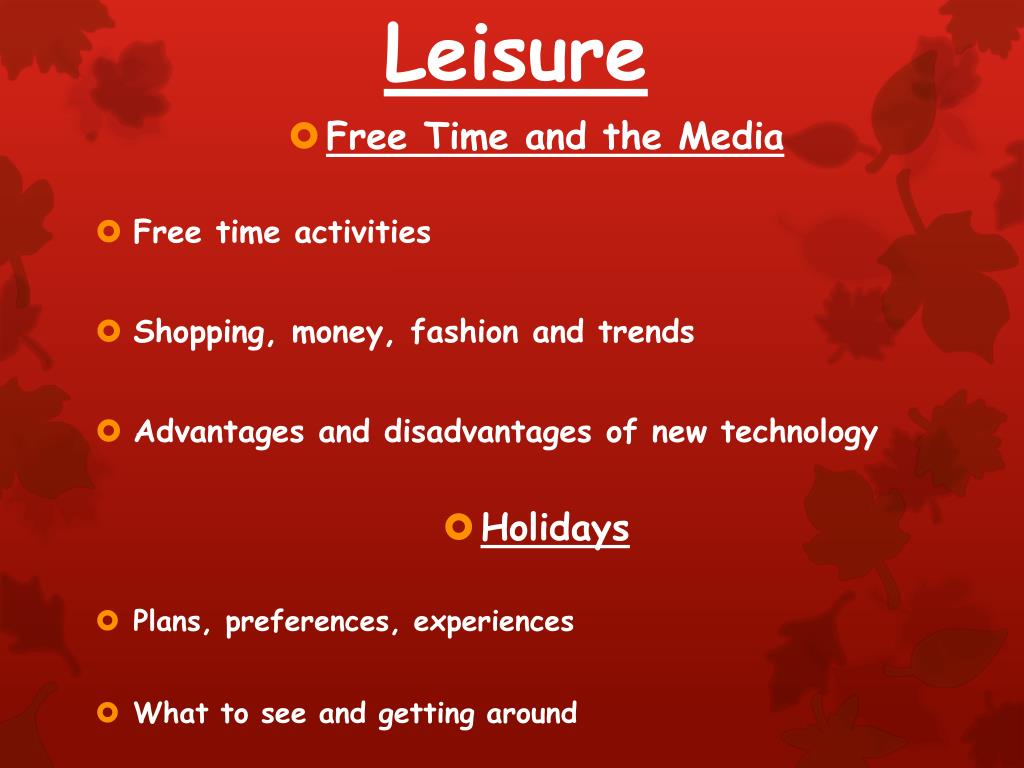 Leisure

Free Time and the Media

Free time activities

Shopping, money, fashion and trends

Advantages and disadvantages of new technology

Holidays

Plans, preferences, experiences

What to see and getting around